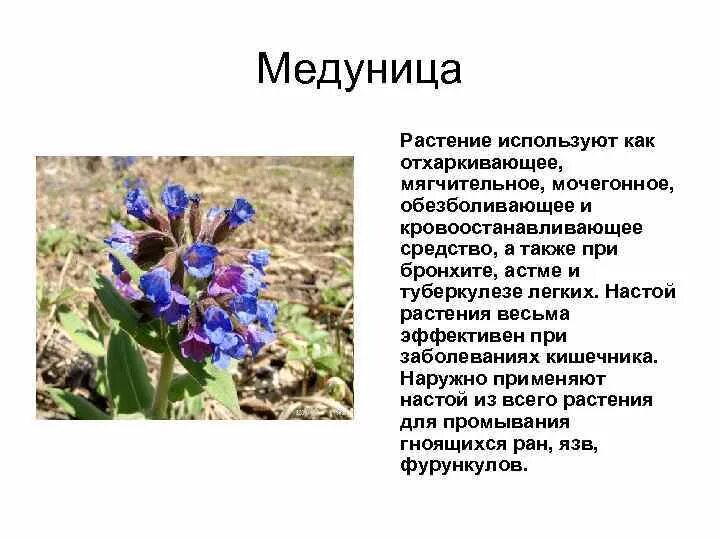 Медуница

Растение используют как отхаркивающее, мягчительное, мочегонное, обезболивающее и кровоостанавливающее средство, а также при бронхите, астме и туберкулезе легких. Настой растения весьма эффективен при заболеваниях кишечника. Наружно применяют настой из всего растения для промывания гноящихся ран, язв, фурункулов.